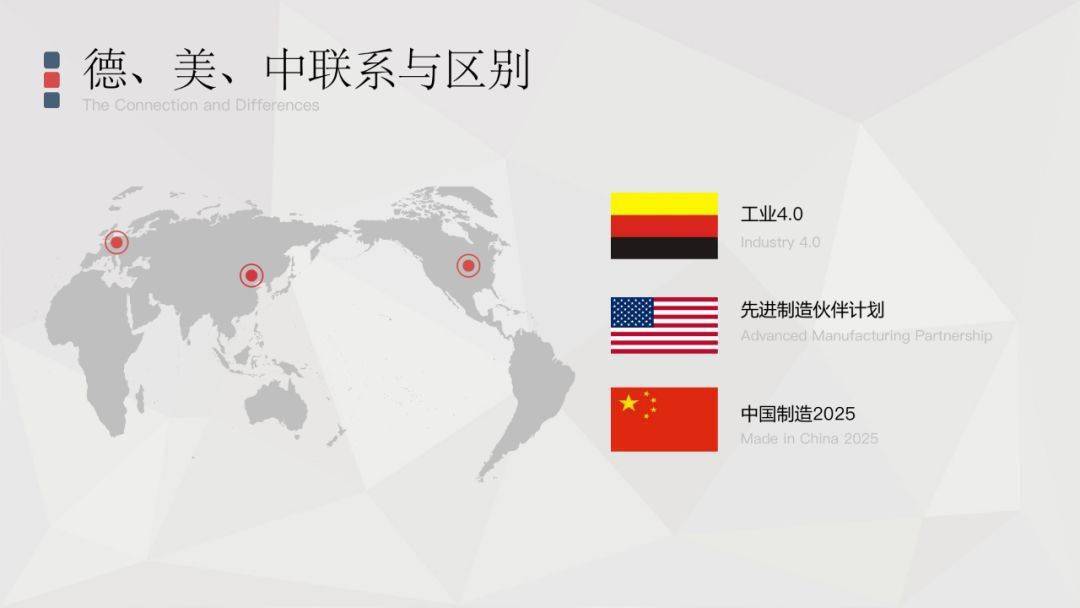 德、美、中联系与区别
The Connection and Differences

工业4.0
Industry 4.0

先进制造伙伴计划
Advanced Manufacturing Partnership

中国制造2025
Made in China 2025